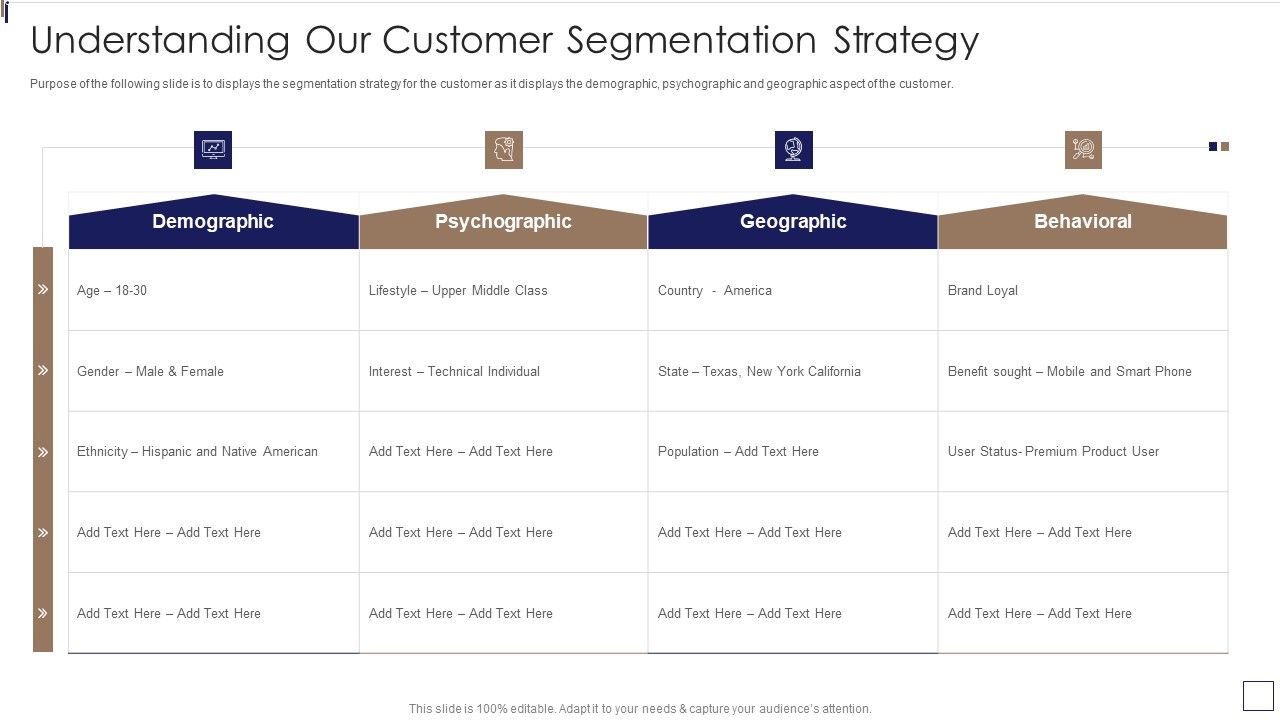 Understanding Our Customer Segmentation Strategy

Purpose of the following slide is to displays the segmentation strategy for the customer as it displays the demographic, psychographic and geographic aspect of the customer.

| Demographic | Psychographic | Geographic | Behavioral |
|---|---|---|---|
| Age – 18-30 | Lifestyle – Upper Middle Class | Country - America | Brand Loyal |
| Gender – Male & Female | Interest – Technical Individual | State – Texas, New York California | Benefit sought – Mobile and Smart Phone |
| Ethnicity – Hispanic and Native American | Add Text Here – Add Text Here | Population – Add Text Here | User Status- Premium Product User |
| Add Text Here – Add Text Here | Add Text Here – Add Text Here | Add Text Here – Add Text Here | Add Text Here – Add Text Here |
| Add Text Here – Add Text Here | Add Text Here – Add Text Here | Add Text Here – Add Text Here | Add Text Here – Add Text Here |

This slide is 100% editable. Adapt it to your needs & capture your audience's attention.